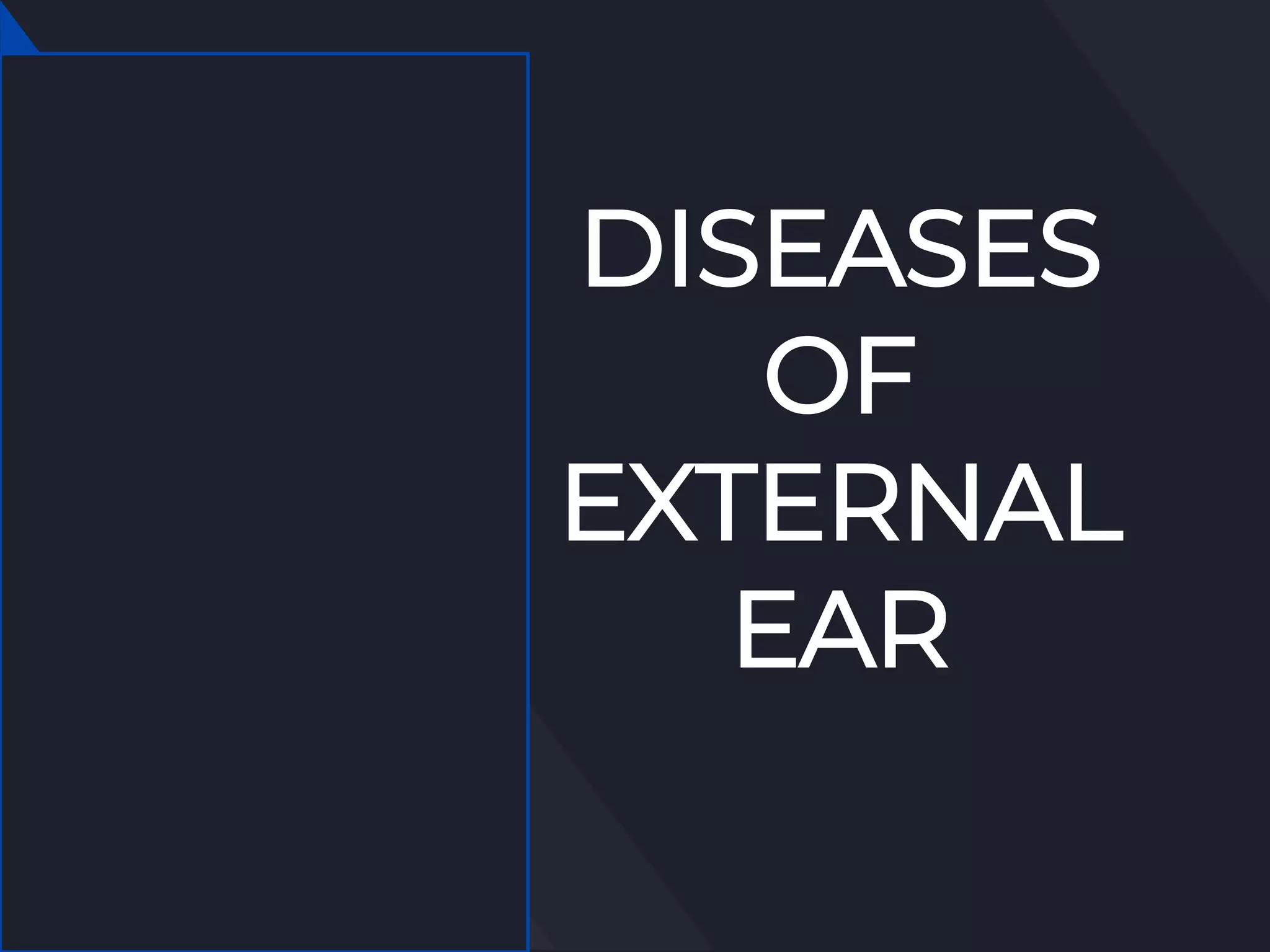 DISEASES OF EXTERNAL EAR